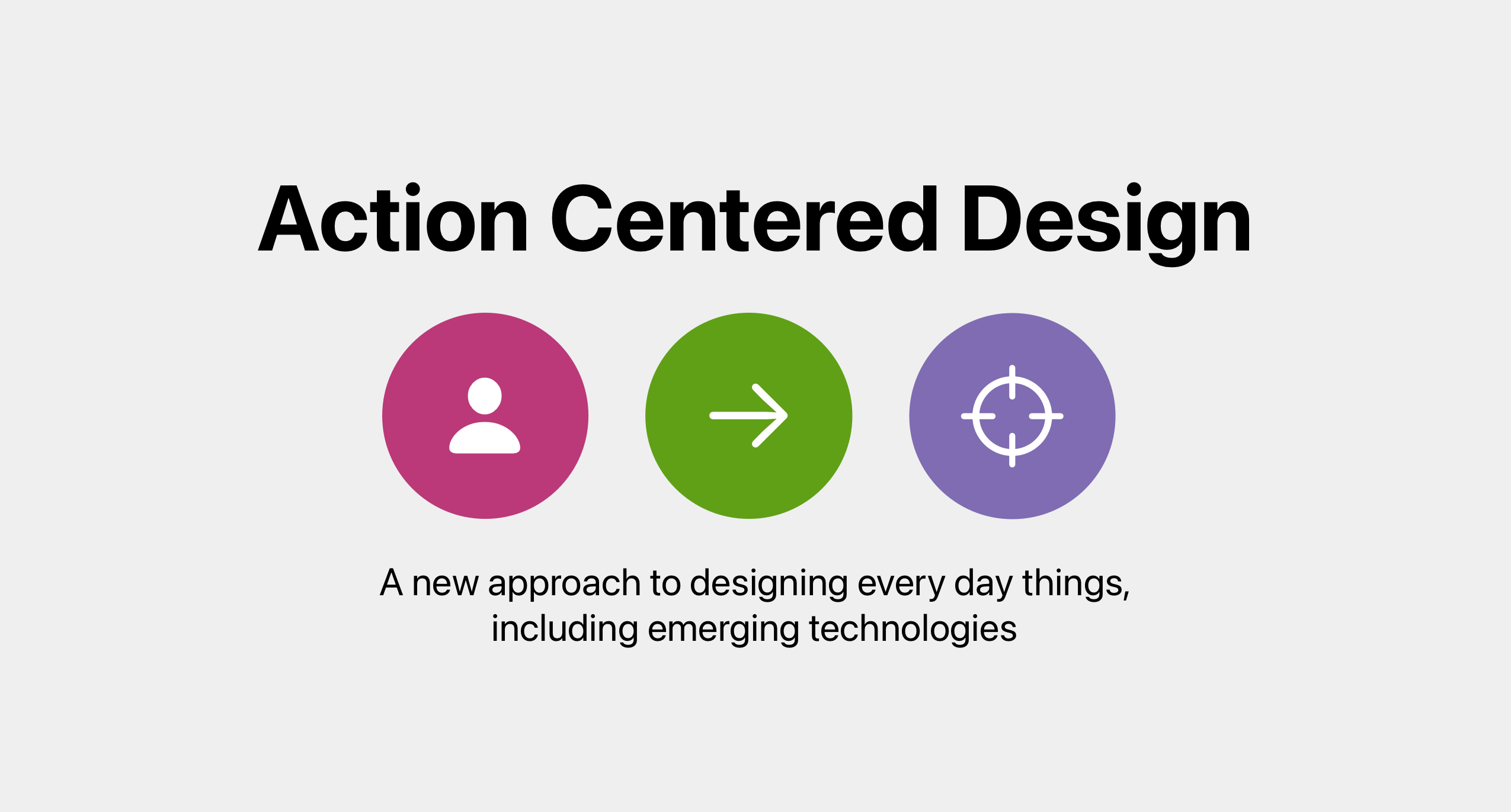 Action Centered Design

A new approach to designing every day things, including emerging technologies